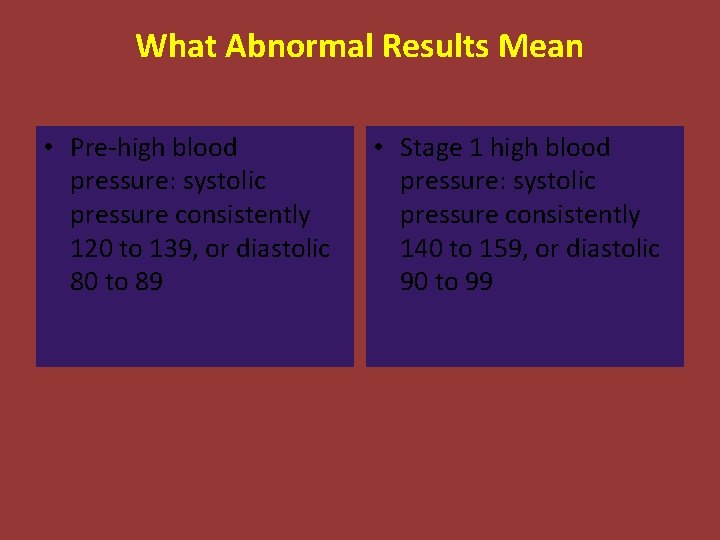 What Abnormal Results Mean

• Pre-high blood pressure: systolic pressure consistently 120 to 139, or diastolic 80 to 89

• Stage 1 high blood pressure: systolic pressure consistently 140 to 159, or diastolic 90 to 99